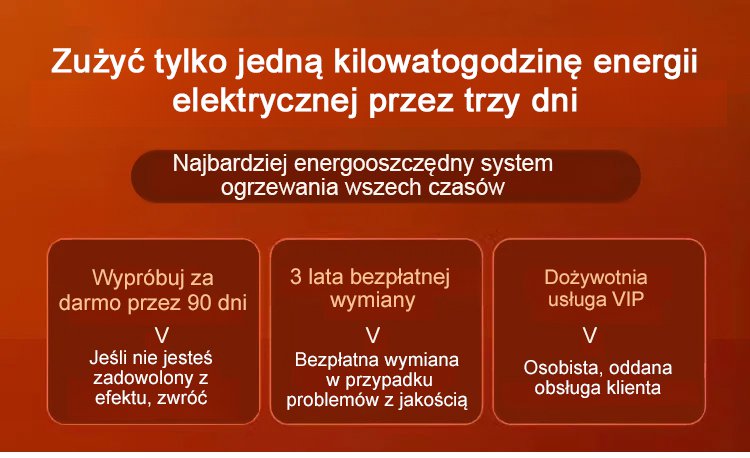 Zużyć tylko jedną kilowatogodzinę energii elektrycznej przez trzy dni

Najbardziej energooszczędny system ogrzewania wszech czasów

Wypróbuj za darmo przez 90 dni

V

Jeśli nie jesteś zadowolony z efektu, zwróć

3 lata bezpłatnej wymiany

V

Bezpłatna wymiana w przypadku problemów z jakością

Dożywotnia usługa VIP

V

Osobista, oddana obsługa klienta